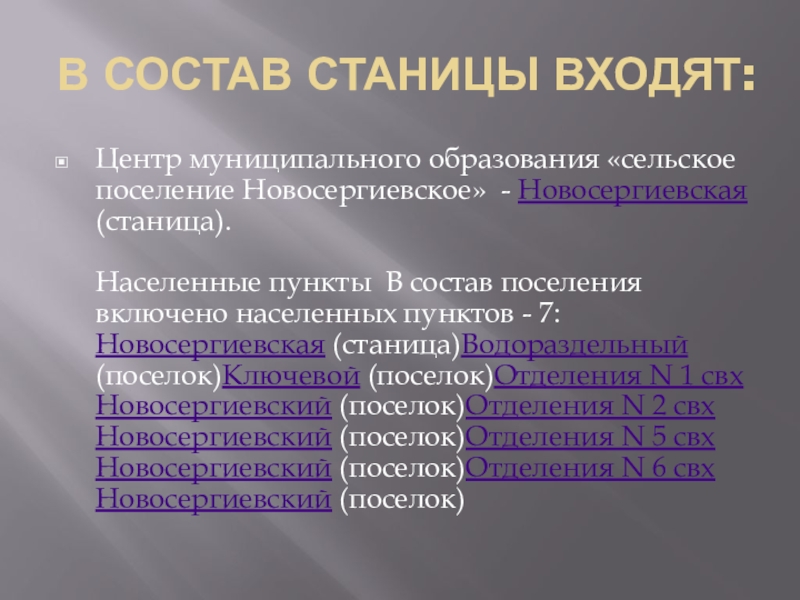 В СОСТАВ СТАНИЦЫ ВХОДЯТ:

Центр муниципального образования «сельское поселение Новосергиевское» - Новосергиевская (станица).

Населенные пункты В состав поселения включено населенных пунктов - 7: Новосергиевская (станица)Водораздельный (поселок)Ключевой (поселок)Отделения N 1 свх Новосергиевский (поселок)Отделения N 2 свх Новосергиевский (поселок)Отделения N 5 свх Новосергиевский (поселок)Отделения N 6 свх Новосергиевский (поселок)